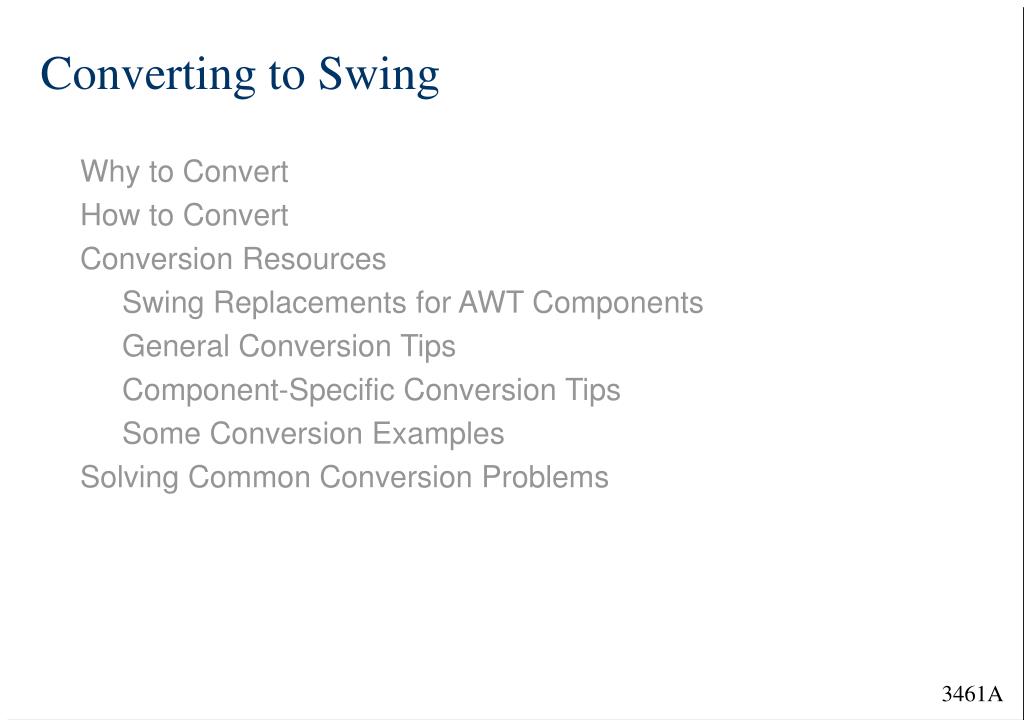 Converting to Swing

Why to Convert
How to Convert
Conversion Resources
Swing Replacements for AWT Components
General Conversion Tips
Component-Specific Conversion Tips
Some Conversion Examples
Solving Common Conversion Problems

3461A